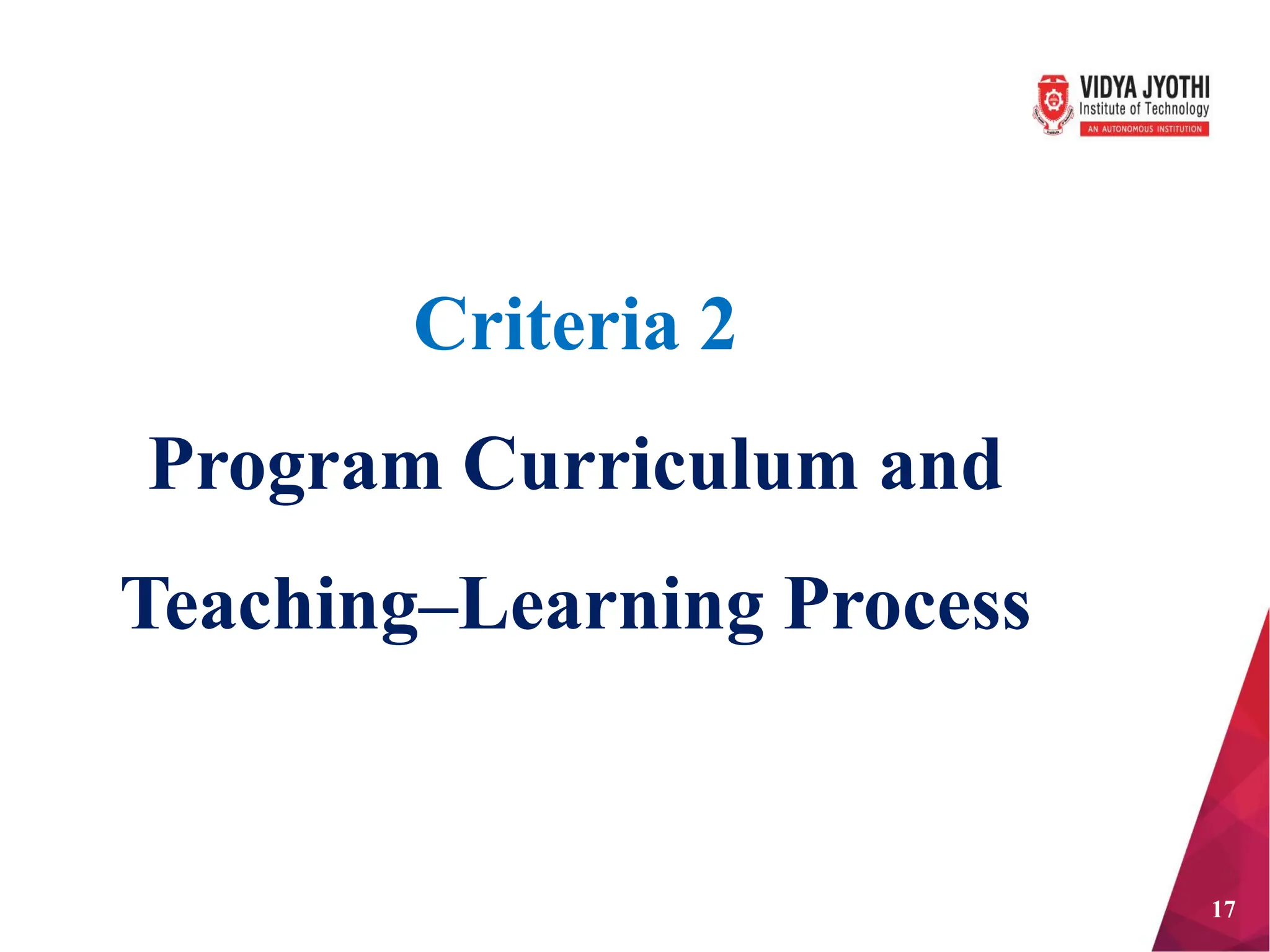 VIDYA JYOTHI
Institute of Technology
AN AUTONOMOUS INSTITUTION

Criteria 2

Program Curriculum and Teaching–Learning Process

17